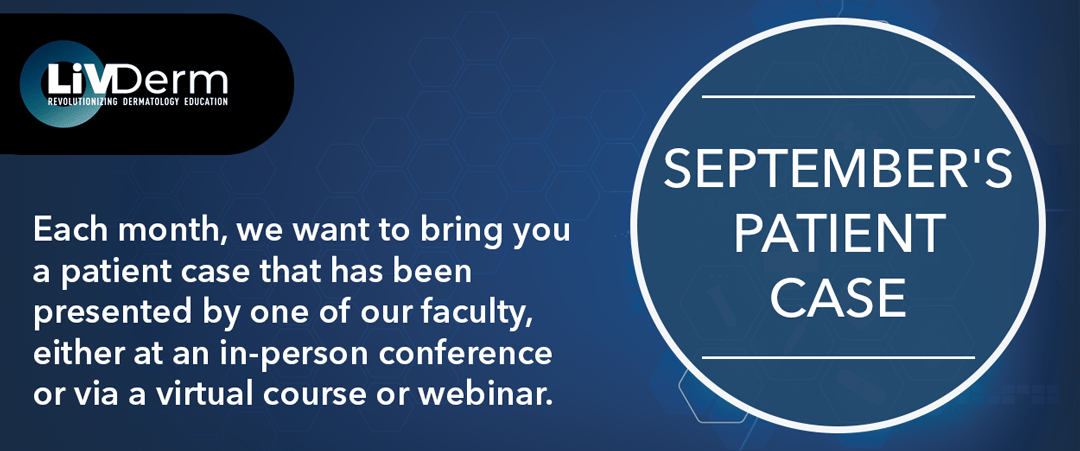 LiVDerm
REVOLUTIONIZING DERMATOLOGY EDUCATION

Each month, we want to bring you a patient case that has been presented by one of our faculty, either at an in-person conference or via a virtual course or webinar.

SEPTEMBER'S PATIENT CASE